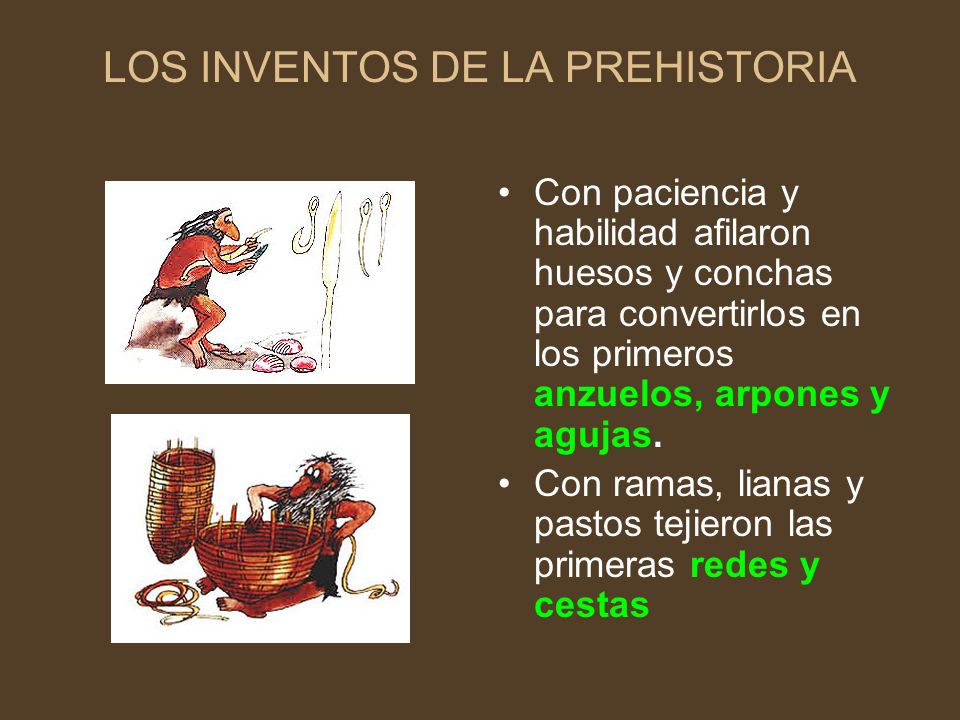 LOS INVENTOS DE LA PREHISTORIA

• Con paciencia y habilidad afilaron huesos y conchas para convertirlos en los primeros anzuelos, arpones y agujas.

• Con ramas, lianas y pastos tejieron las primeras redes y cestas